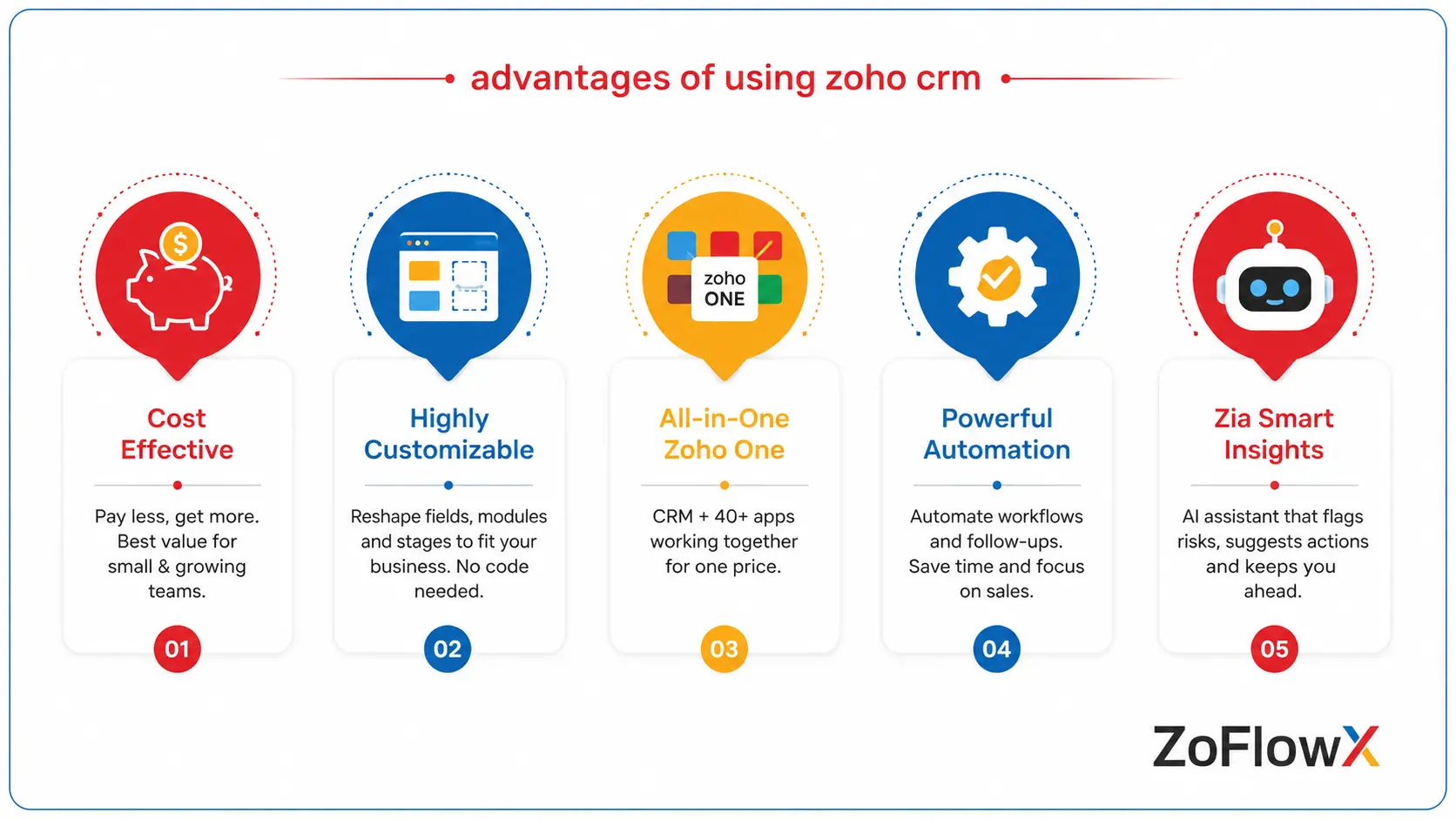 advantages of using zoho crm

$

Cost Effective

Pay less, get more. Best value for small & growing teams.

01

Highly Customizable

Reshape fields, modules and stages to fit your business. No code needed.

02

zoho ONE

All-in-One Zoho One

CRM + 40+ apps working together for one price.

03

Powerful Automation

Automate workflows and follow-ups. Save time and focus on sales.

04

Zia Smart Insights

AI assistant that flags risks, suggests actions and keeps you ahead.

05

ZoFlowX